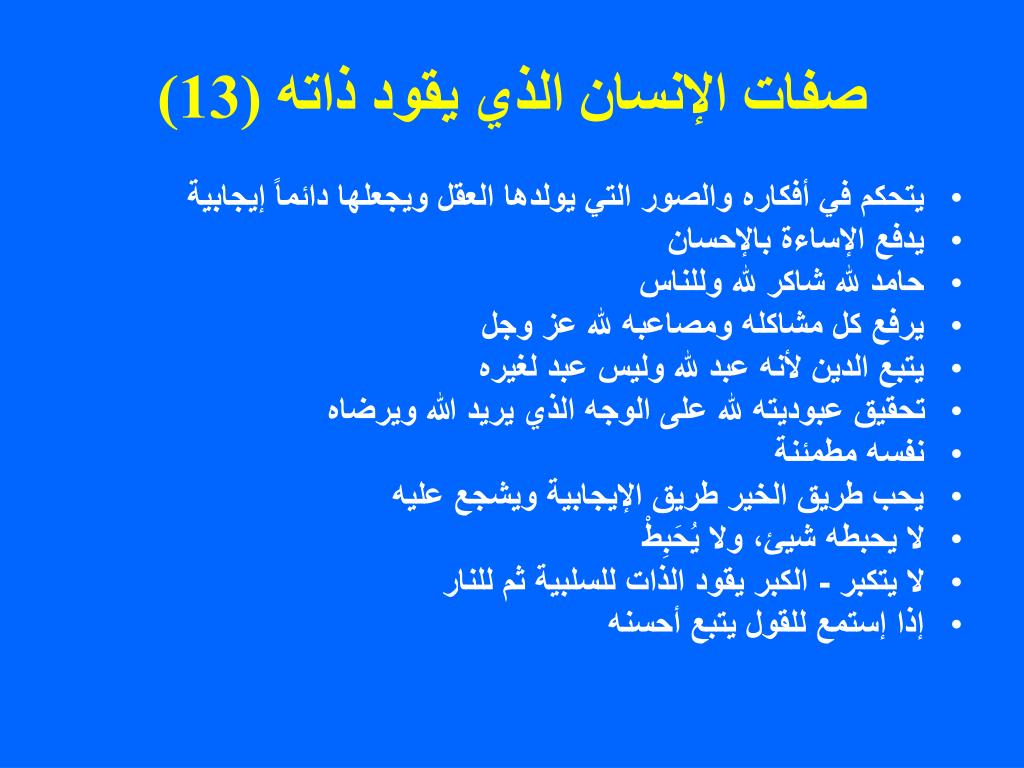 صفات الإنسان الذي يقود ذاته (13)

• يتحكم في أفكاره والصور التي يولدها العقل ويجعلها دائماً إيجابية
• يدفع الإساءة بالإحسان
• حامد لله شاكر لله وللناس
• يرفع كل مشاكله ومصاعبه لله عز وجل
• يتبع الدين لأنه عبد لله وليس عبد لغيره
• تحقيق عبوديته لله على الوجه الذي يريد الله ويرضاه
• نفسه مطمئنة
• يحب طريق الخير طريق الإيجابية ويشجع عليه
• لا يحبطه شيئ، ولا يُحَبِطْ
• لا يتكبر - الكبر يقود الذات للسلبية ثم للنار
• إذا إستمع للقول يتبع أحسنه